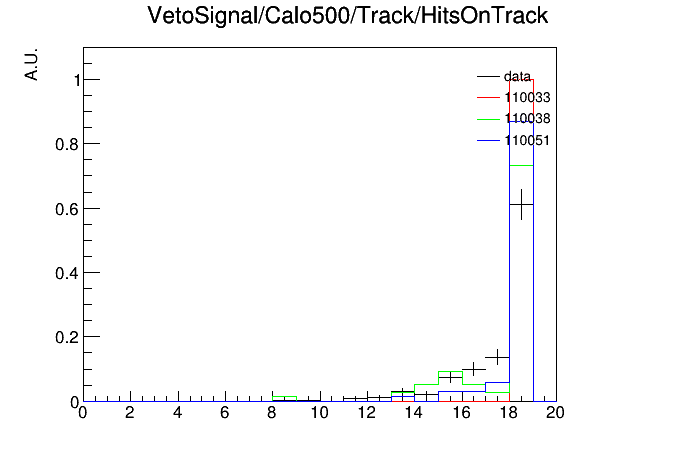 VetoSignal/Calo500/Track/HitsOnTrack

A.U.

data
110033
110038
110051

1
0.8
0.6
0.4
0.2
0

0 2 4 6 8 10 12 14 16 18 20